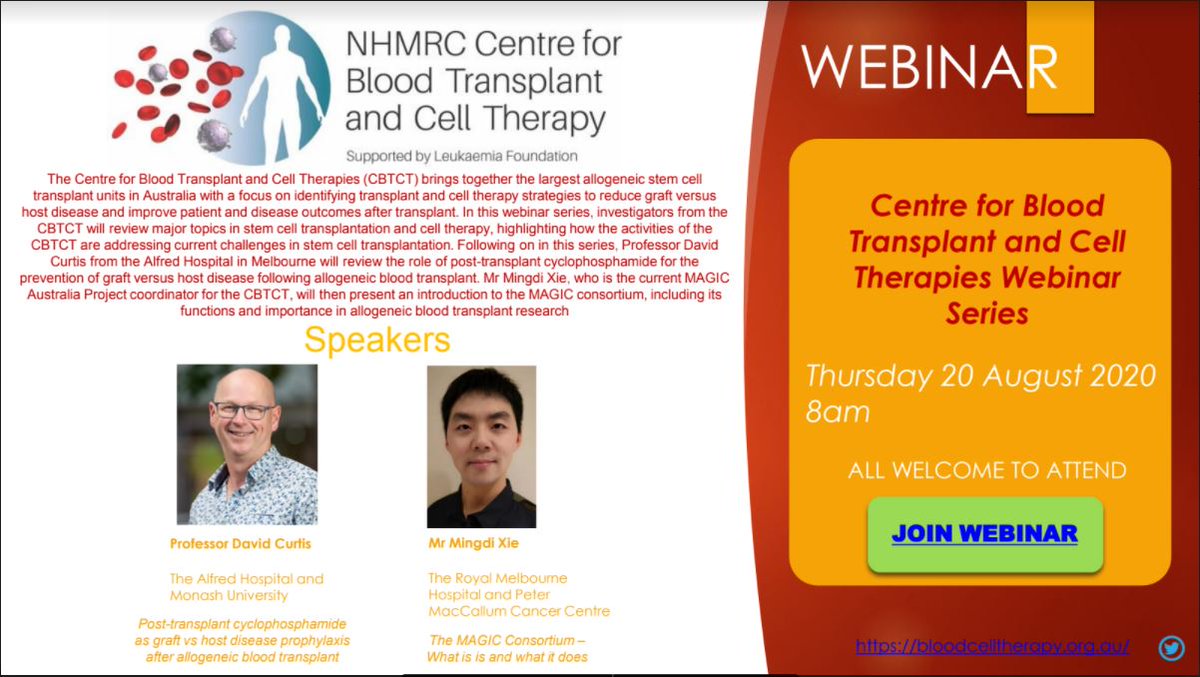 NHMRC Centre for Blood Transplant and Cell Therapy

Supported by Leukaemia Foundation

The Centre for Blood Transplant and Cell Therapies (CBTCT) brings together the largest allogeneic stem cell transplant units in Australia with a focus on identifying transplant and cell therapy strategies to reduce graft versus host disease and improve patient and disease outcomes after transplant. In this webinar series, investigators from the CBTCT will review major topics in stem cell transplantation and cell therapy, highlighting how the activities of the CBTCT are addressing current challenges in stem cell transplantation. Following on in this series, Professor David Curtis from the Alfred Hospital in Melbourne will review the role of post-transplant cyclophosphamide for the prevention of graft versus host disease following allogeneic blood transplant. Mr Mingdi Xie, who is the current MAGIC Australia Project coordinator for the CBTCT, will then present an introduction to the MAGIC consortium, including its functions and importance in allogeneic blood transplant research

Speakers

Professor David Curtis

The Alfred Hospital and Monash University

Post-transplant cyclophosphamide as graft vs host disease prophylaxis after allogeneic blood transplant

Mr Mingdi Xie

The Royal Melbourne Hospital and Peter MacCallum Cancer Centre

The MAGIC Consortium – What is is and what it does

WEBINAR

Centre for Blood Transplant and Cell Therapies Webinar Series

Thursday 20 August 2020 8am

ALL WELCOME TO ATTEND

JOIN WEBINAR

https://bloodcelltherapy.org.au/